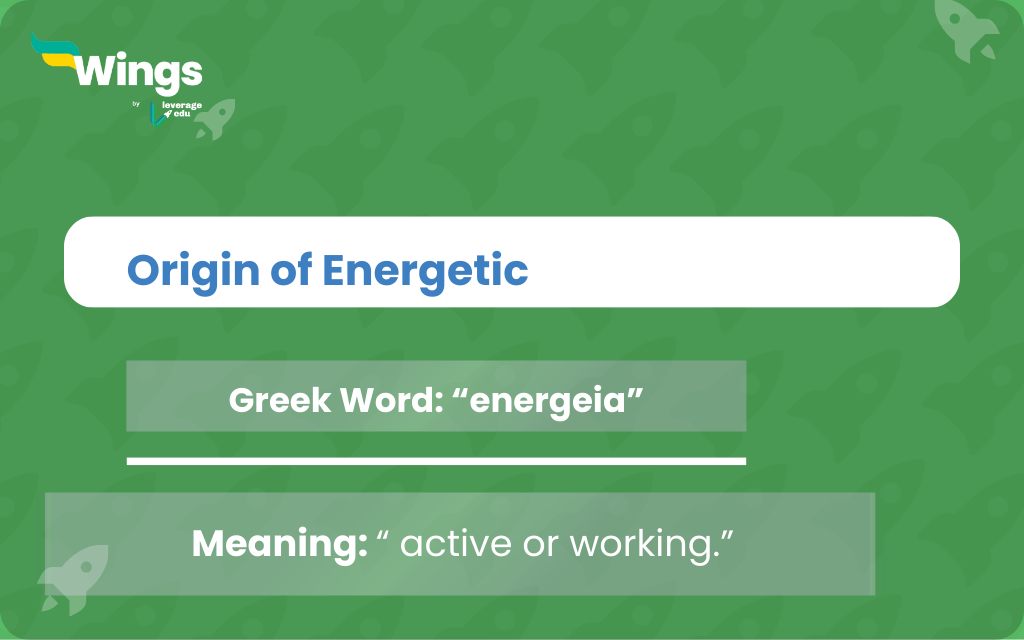 Wings
by leverage edu

Origin of Energetic

Greek Word: “energeia”

Meaning: “ active or working.”